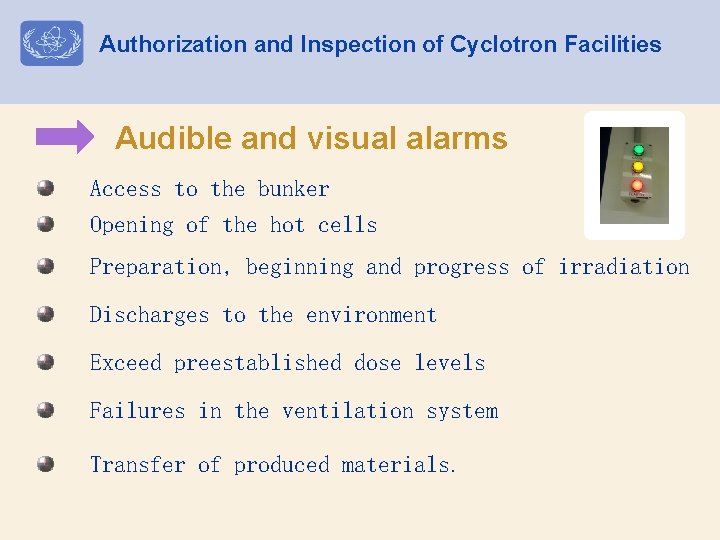 Authorization and Inspection of Cyclotron Facilities

Audible and visual alarms

Access to the bunker

Opening of the hot cells

Preparation, beginning and progress of irradiation

Discharges to the environment

Exceed preestablished dose levels

Failures in the ventilation system

Transfer of produced materials.